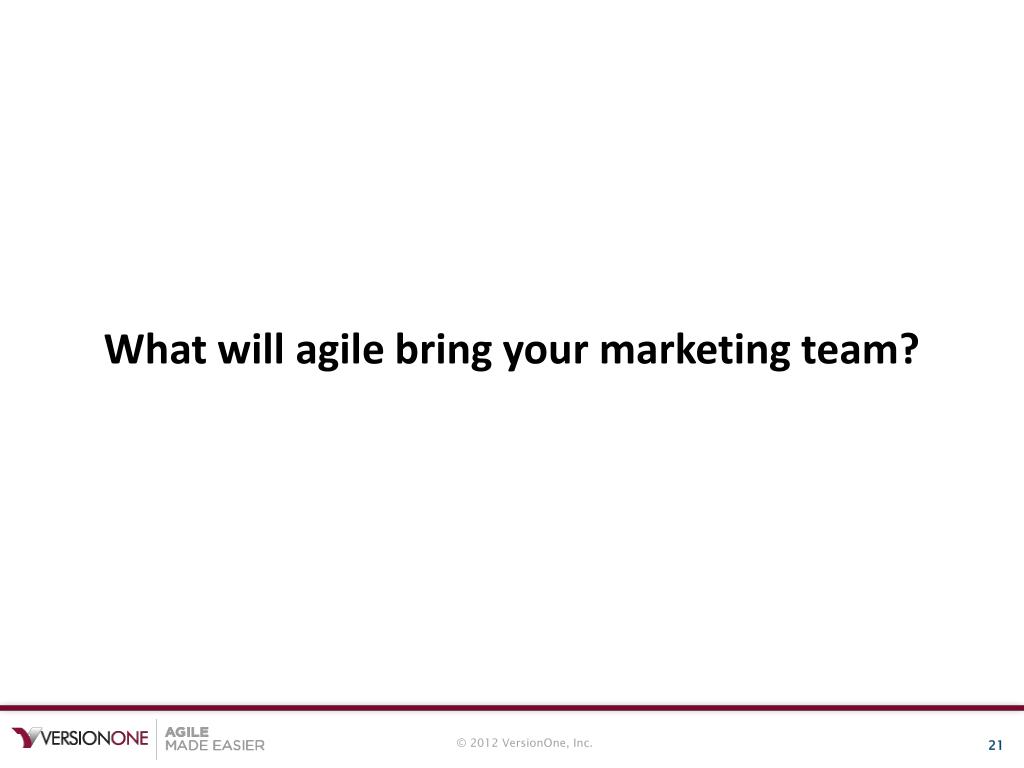 What will agile bring your marketing team?

VERSIONONE AGILE MADE EASIER

© 2012 VersionOne, Inc.

21